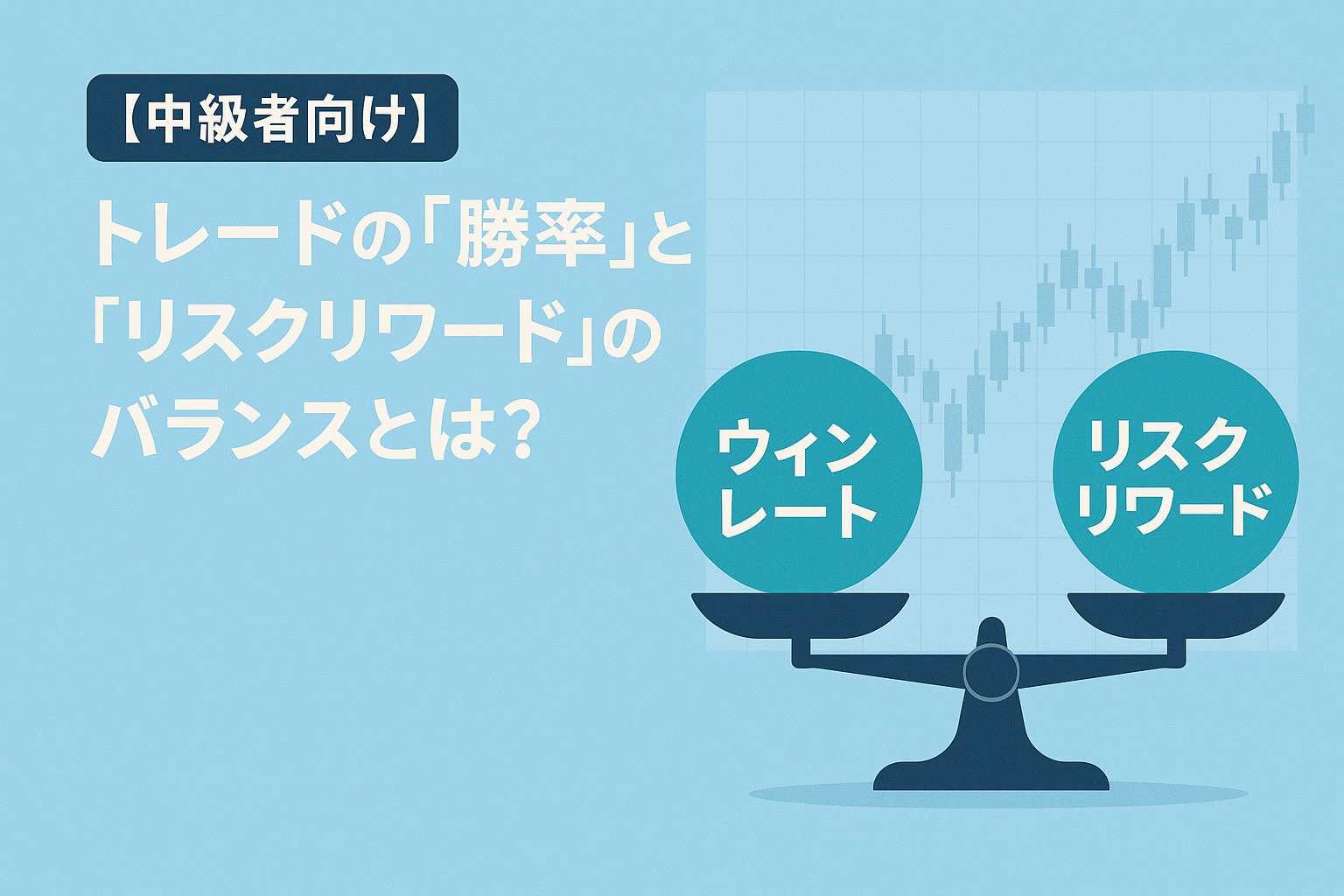 【中級者向け】

トレードの「勝率」と「リスクリワード」のバランスとは？

ウィンレート

リスクリワード